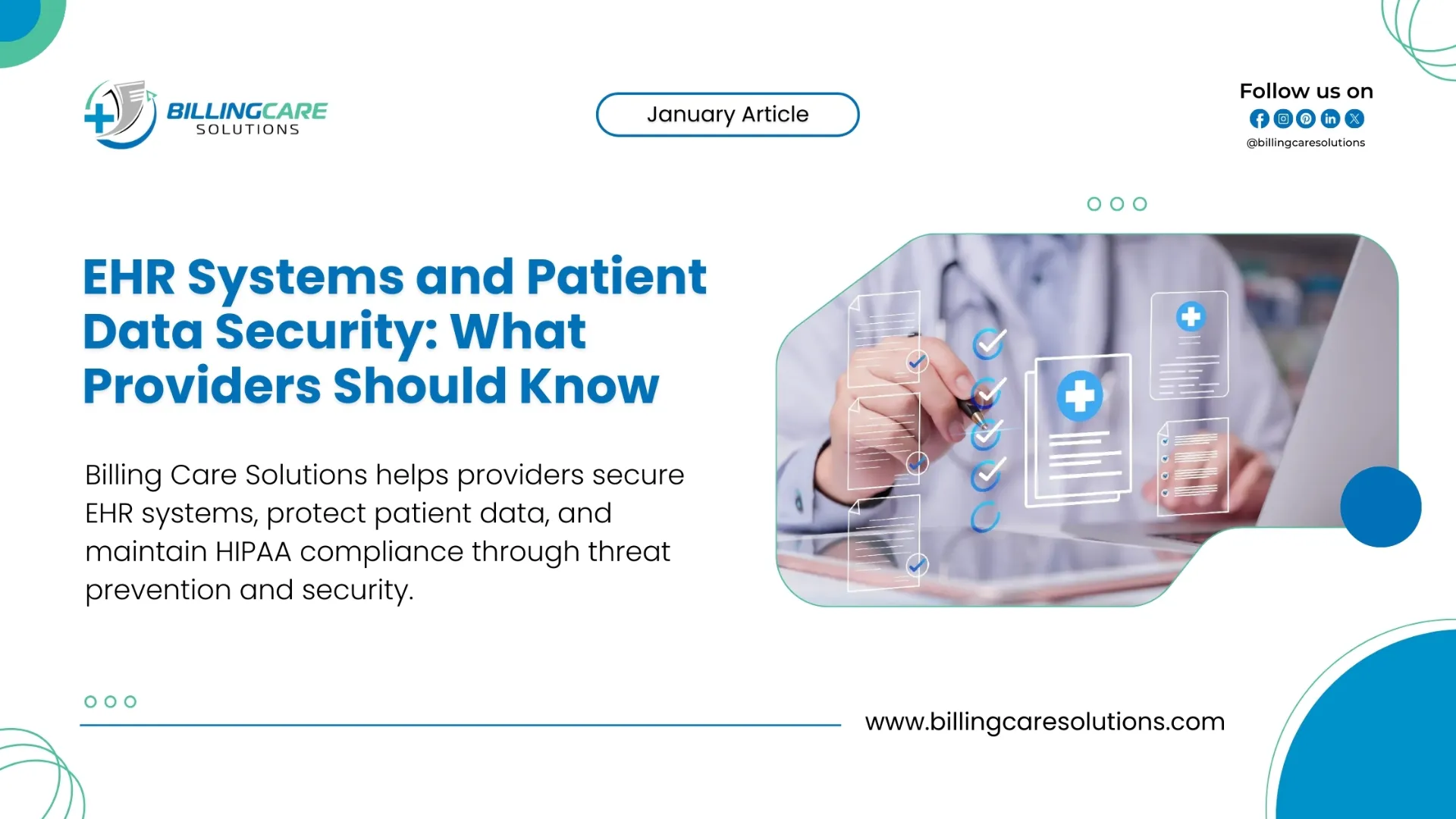 BILLINGCARE SOLUTIONS

January Article

Follow us on
@billingcaresolutions

EHR Systems and Patient Data Security: What Providers Should Know

Billing Care Solutions helps providers secure EHR systems, protect patient data, and maintain HIPAA compliance through threat prevention and security.

www.billingcaresolutions.com